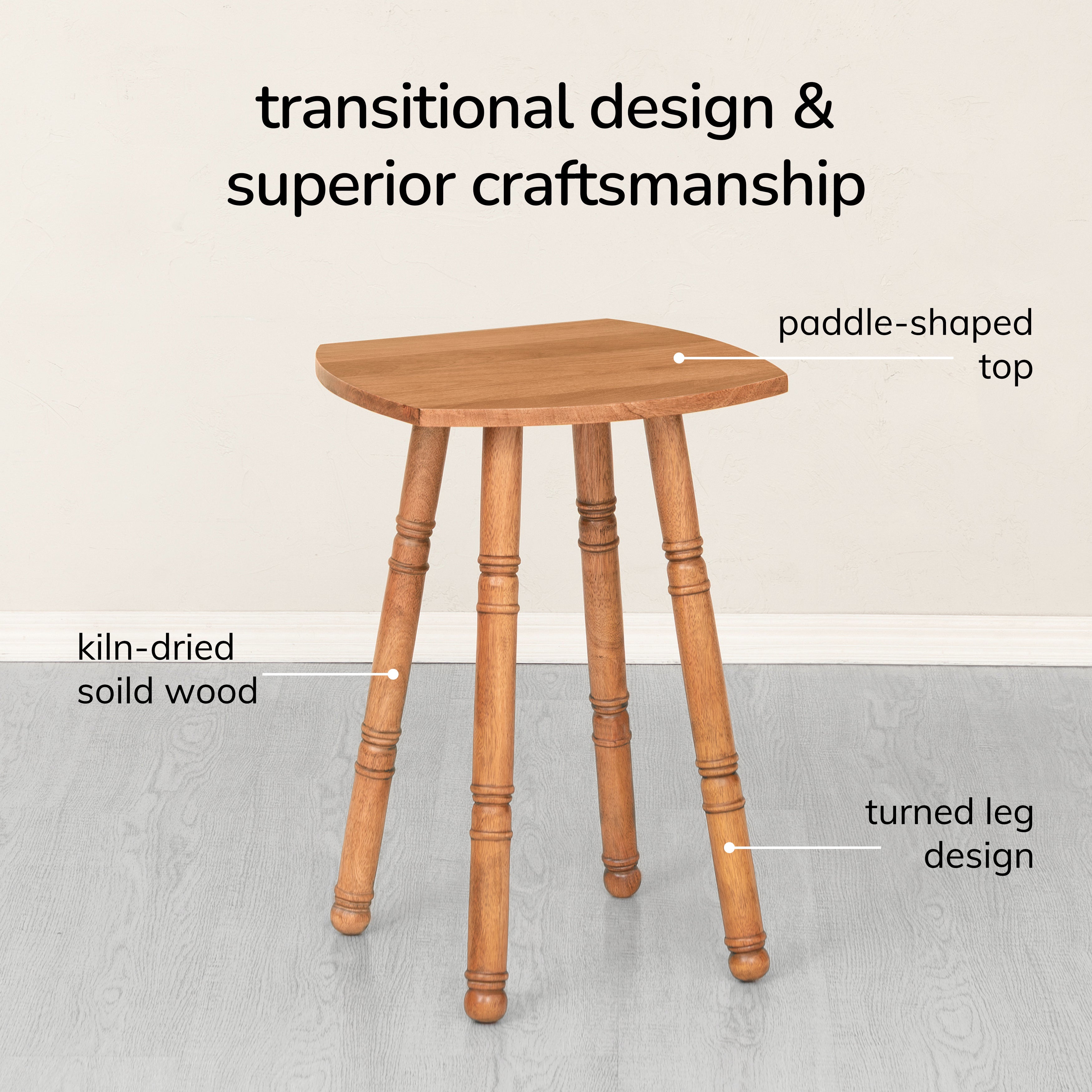 transitional design & superior craftsmanship

paddle-shaped top

kiln-dried soild wood

turned leg design